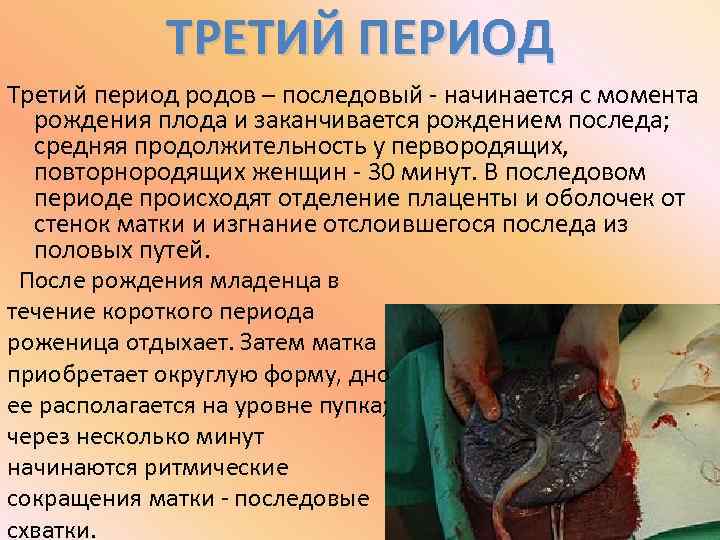 ТРЕТИЙ ПЕРИОД

Третий период родов – последовый - начинается с момента рождения плода и заканчивается рождением последа; средняя продолжительность у первородящих, повторнородящих женщин - 30 минут. В последовом периоде происходят отделение плаценты и оболочек от стенок матки и изгнание отслоившегося последа из половых путей.

После рождения младенца в течение короткого периода роженица отдыхает. Затем матка приобретает округлую форму, дно ее располагается на уровне пупка; через несколько минут начинаются ритмические сокращения матки - последовые схватки.